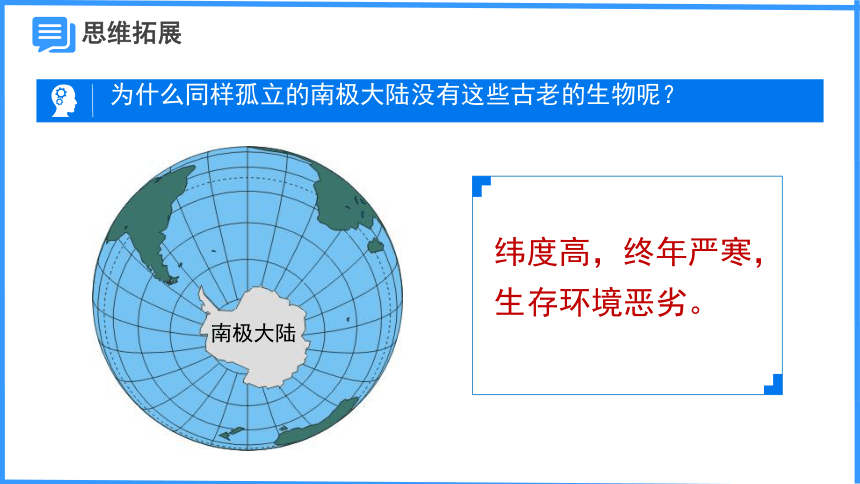 思维拓展

为什么同样孤立的南极大陆没有这些古老的生物呢？

南极大陆

纬度高，终年严寒，生存环境恶劣。